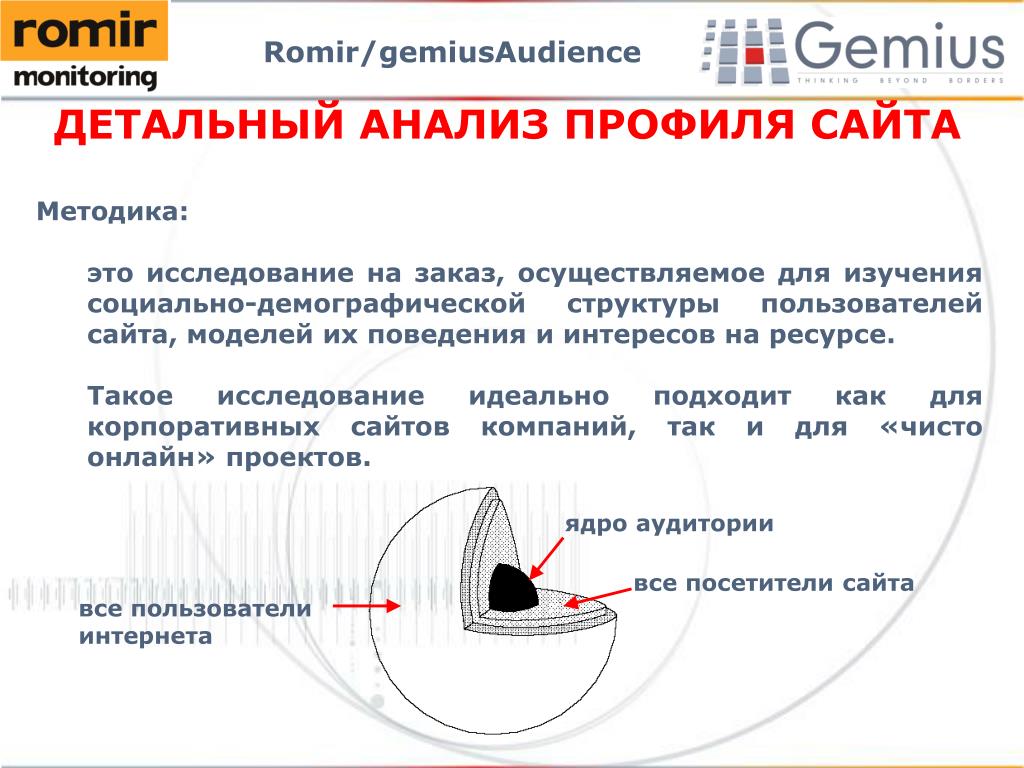 romir
monitoring

Romir/gemiusAudience

Gemius
THINKING BEYOND BORDERS

ДЕТАЛЬНЫЙ АНАЛИЗ ПРОФИЛЯ САЙТА

Методика:

это исследование на заказ, осуществляемое для изучения социально-демографической структуры пользователей сайта, моделей их поведения и интересов на ресурсе.

Такое исследование идеально подходит как для корпоративных сайтов компаний, так и для «чисто онлайн» проектов.

ядро аудитории

все посетители сайта

все пользователи интернета